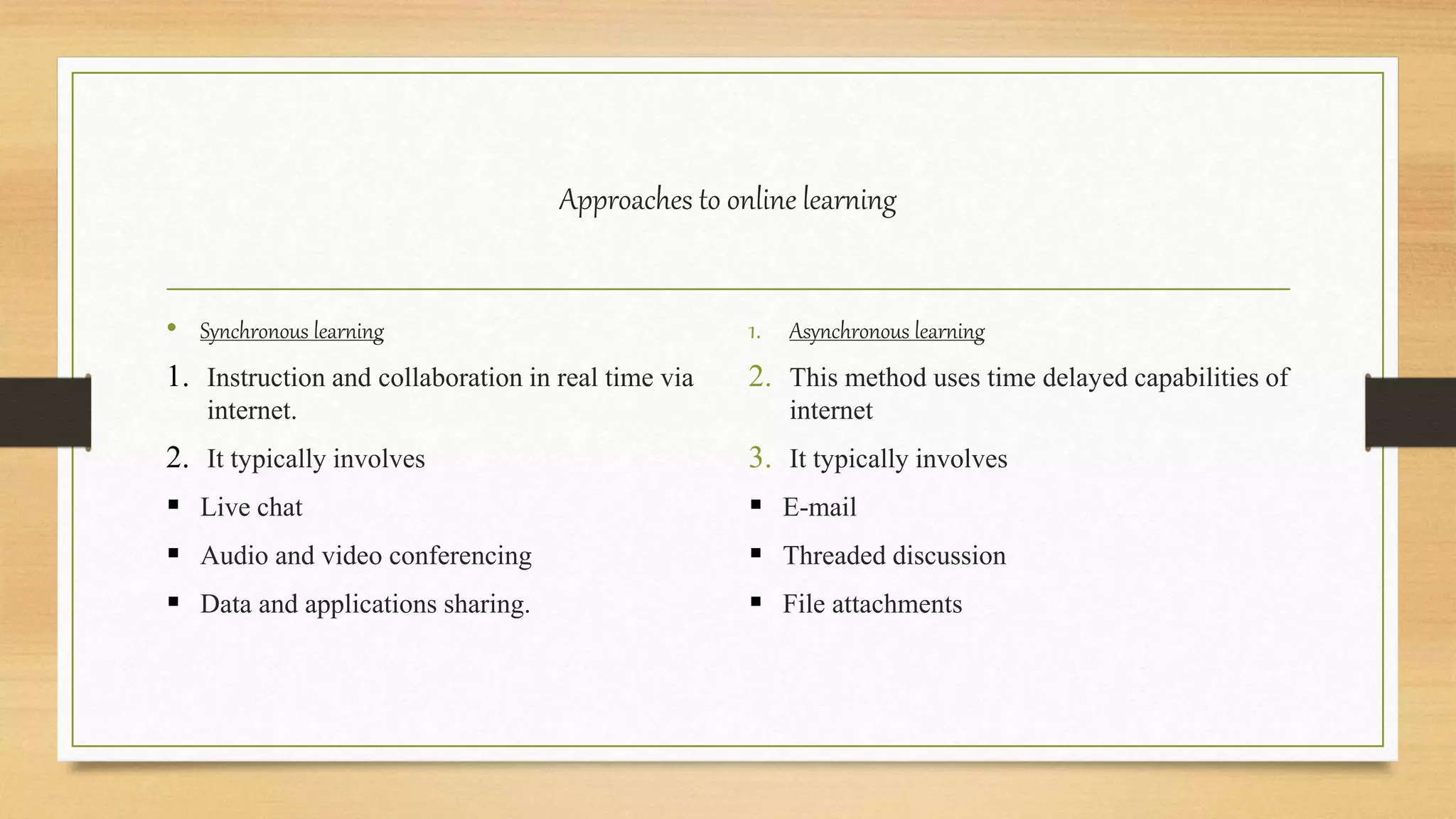 Approaches to online learning

• Synchronous learning

1. Instruction and collaboration in real time via internet.

2. It typically involves

▪ Live chat

▪ Audio and video conferencing

▪ Data and applications sharing.

1. Asynchronous learning

2. This method uses time delayed capabilities of internet

3. It typically involves

▪ E-mail

▪ Threaded discussion

▪ File attachments